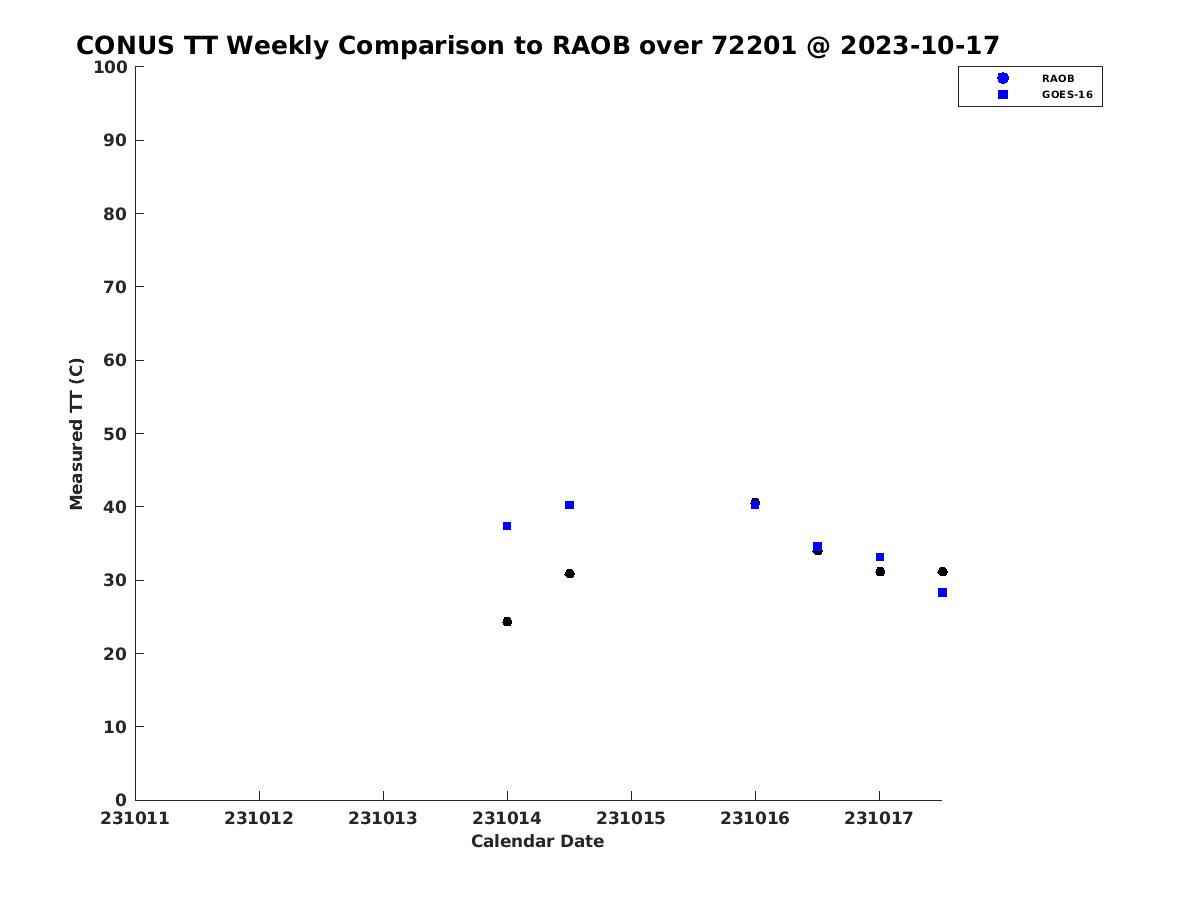 CONUS TT Weekly Comparison to RAOB over 72201 @ 2023-10-17

RAOB
GOES-16

Measured TT (C)

100
90
80
70
60
50
40
30
20
10
0

231011
231012
231013
231014
231015
231016
231017

Calendar Date